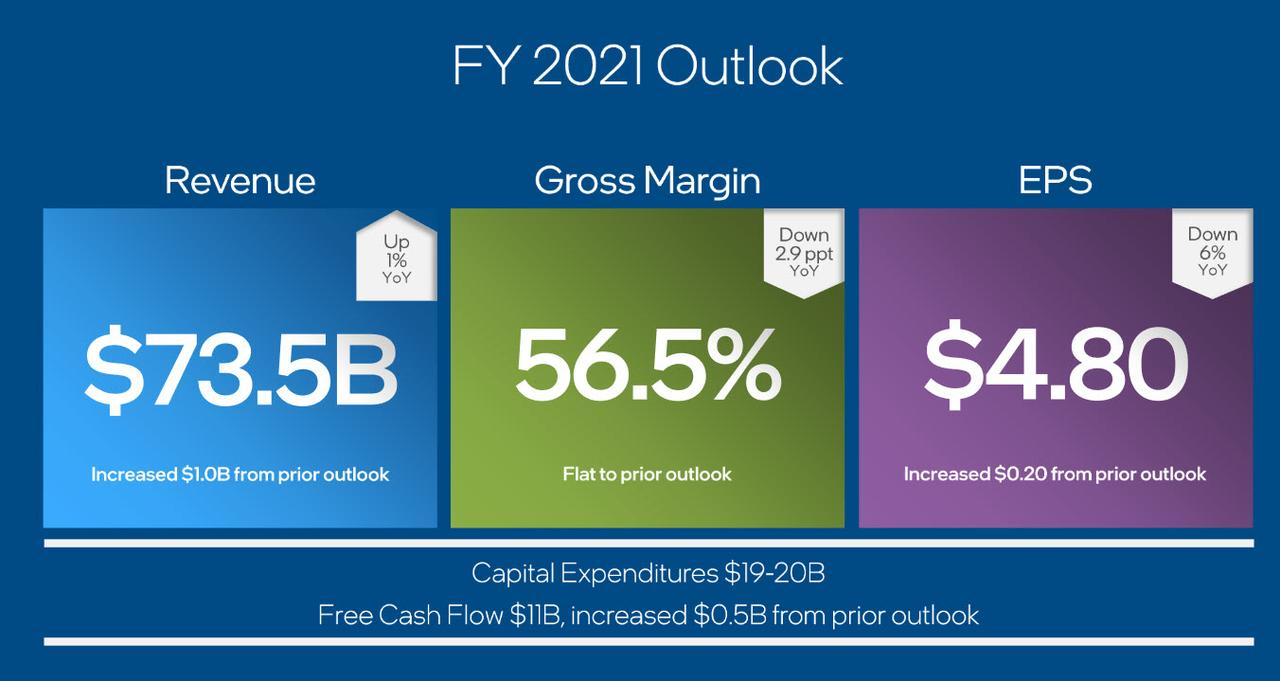 FY 2021 Outlook

Revenue

Up 1% YoY

\$73.5B

Increased \$1.0B from prior outlook

Gross Margin

Down 2.9 ppt YoY

56.5%

Flat to prior outlook

EPS

Down 6% YoY

\$4.80

Increased \$0.20 from prior outlook

Capital Expenditures \$19-20B

Free Cash Flow \$11B, increased \$0.5B from prior outlook